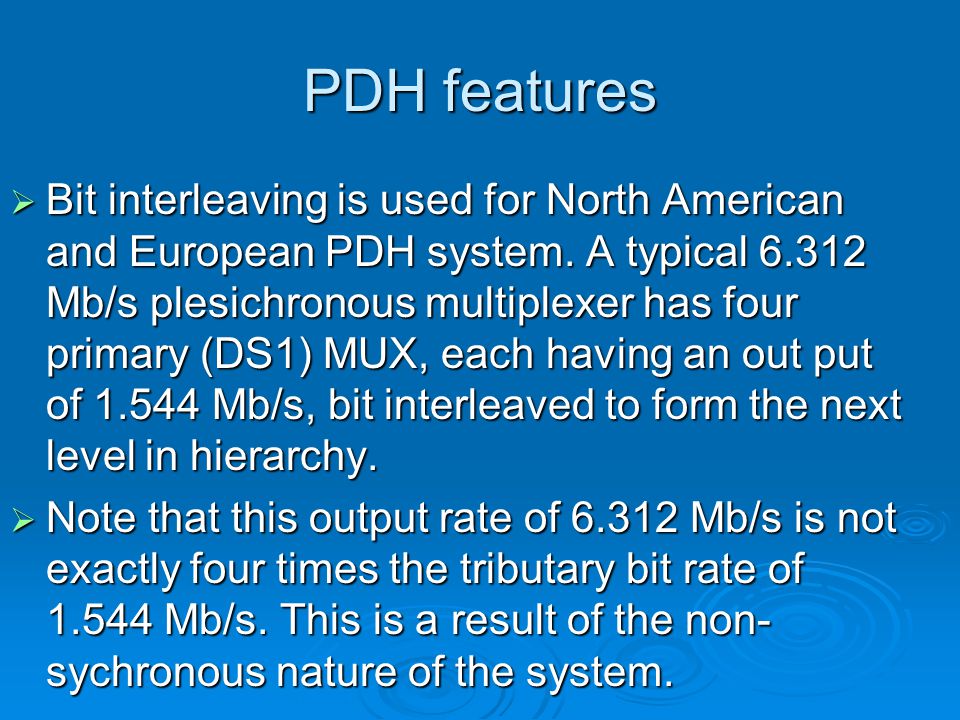 PDH features

➢ Bit interleaving is used for North American and European PDH system. A typical 6.312 Mb/s plesichronous multiplexer has four primary (DS1) MUX, each having an out put of 1.544 Mb/s, bit interleaved to form the next level in hierarchy.

➢ Note that this output rate of 6.312 Mb/s is not exactly four times the tributary bit rate of 1.544 Mb/s. This is a result of the non-sychronous nature of the system.